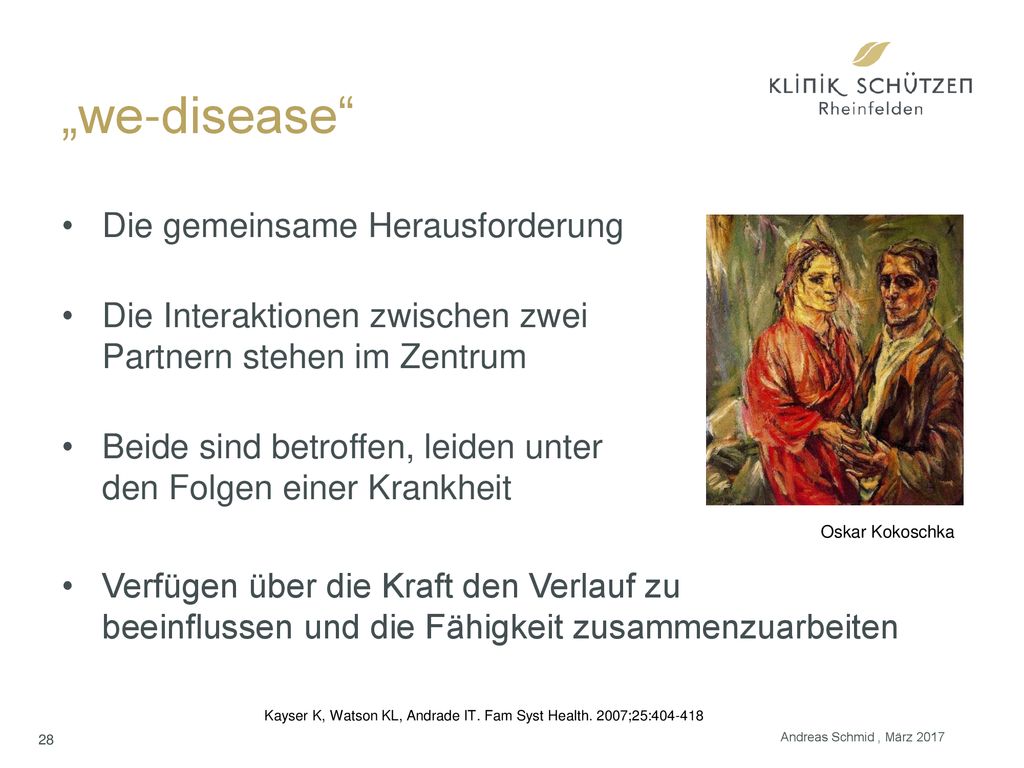 KLINIK SCHÜTZEN
Rheinfelden

„we-disease“

• Die gemeinsame Herausforderung

• Die Interaktionen zwischen zwei Partnern stehen im Zentrum

• Beide sind betroffen, leiden unter den Folgen einer Krankheit

Oskar Kokoschka

• Verfügen über die Kraft den Verlauf zu beeinflussen und die Fähigkeit zusammenzuarbeiten

Kayser K, Watson KL, Andrade IT. Fam Syst Health. 2007;25:404-418

28

Andreas Schmid , März 2017